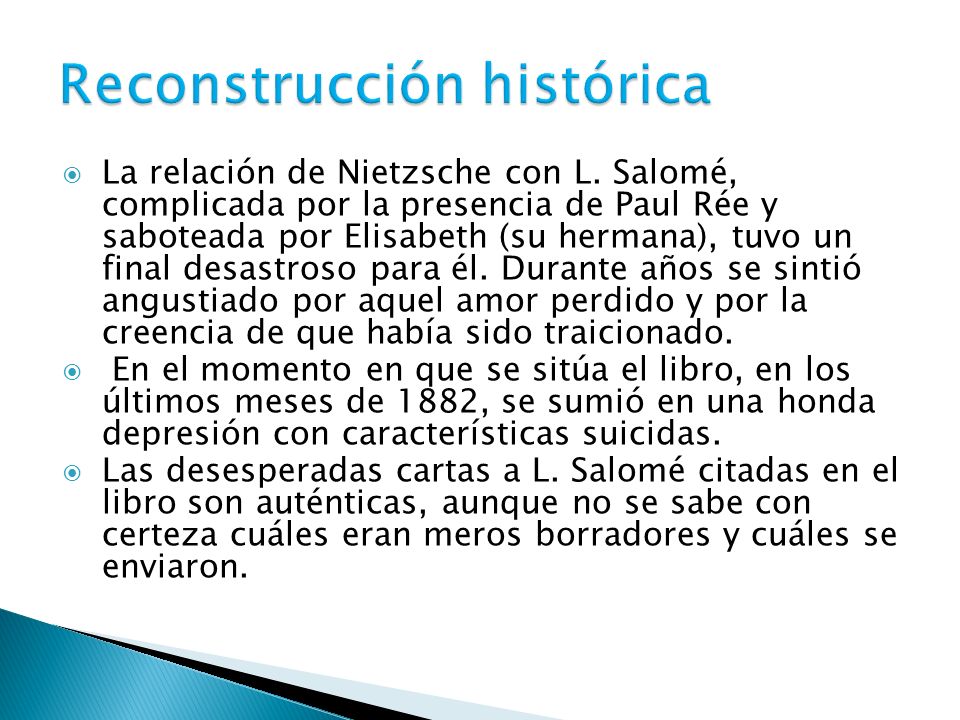 Reconstrucción histórica

La relación de Nietzsche con L. Salomé, complicada por la presencia de Paul Rée y saboteada por Elisabeth (su hermana), tuvo un final desastroso para él. Durante años se sintió angustiado por aquel amor perdido y por la creencia de que había sido traicionado.

En el momento en que se sitúa el libro, en los últimos meses de 1882, se sumió en una honda depresión con características suicidas.

Las desesperadas cartas a L. Salomé citadas en el libro son auténticas, aunque no se sabe con certeza cuáles eran meros borradores y cuáles se enviaron.